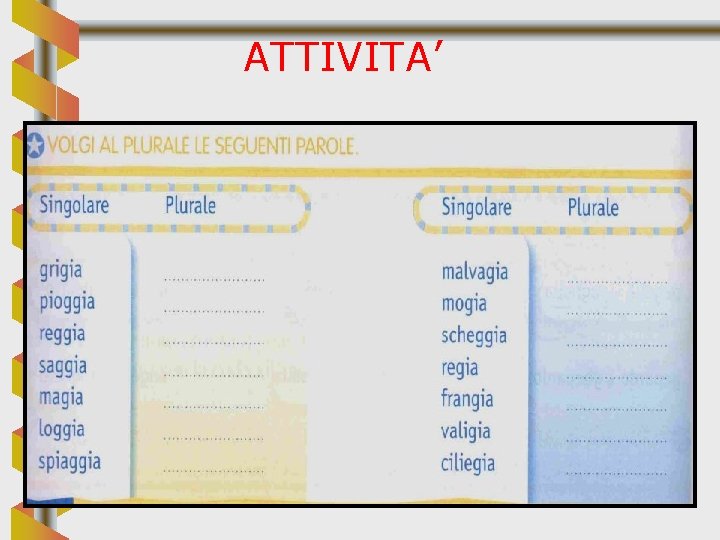 ATTIVITA’

VOLGI AL PLURALE LE SEGUENTI PAROLE.

| Singolare | Plurale |
|---|---|
| grigia | ........................ |
| pioggia | ........................ |
| reggia | ........................ |
| saggia | ........................ |
| magia | ........................ |
| loggia | ........................ |
| spiaggia | ........................ |

| Singolare | Plurale |
|---|---|
| malvagia | ........................ |
| mogia | ........................ |
| scheggia | ........................ |
| regia | ........................ |
| frangia | ........................ |
| valigia | ........................ |
| ciliegia | ........................ |